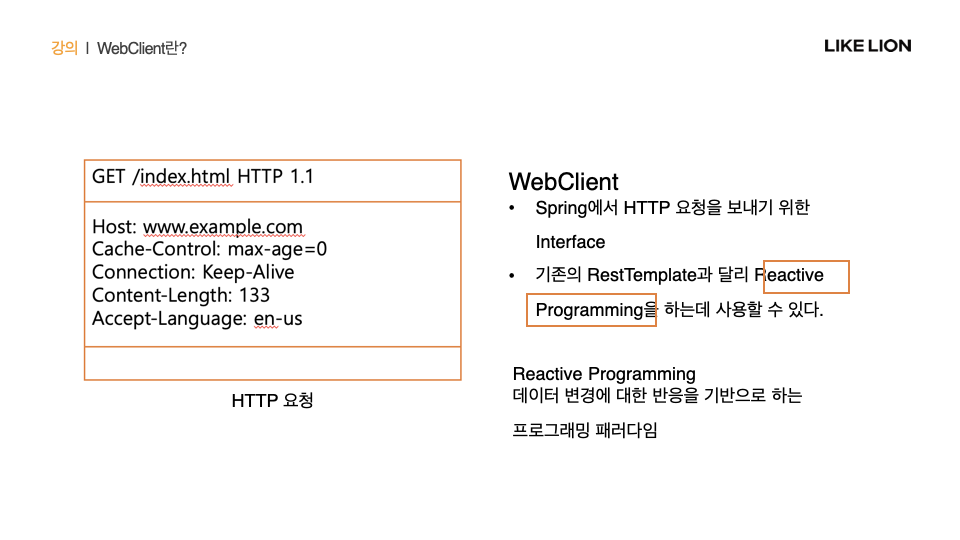 강의 | WebClient란?

LIKE LION

GET /index.html HTTP 1.1

Host: www.example.com
Cache-Control: max-age=0
Connection: Keep-Alive
Content-Length: 133
Accept-Language: en-us

HTTP 요청

WebClient

• Spring에서 HTTP 요청을 보내기 위한 Interface

• 기존의 RestTemplate과 달리 Reactive Programming을 하는데 사용할 수 있다.

Reactive Programming
데이터 변경에 대한 반응을 기반으로 하는 프로그래밍 패러다임